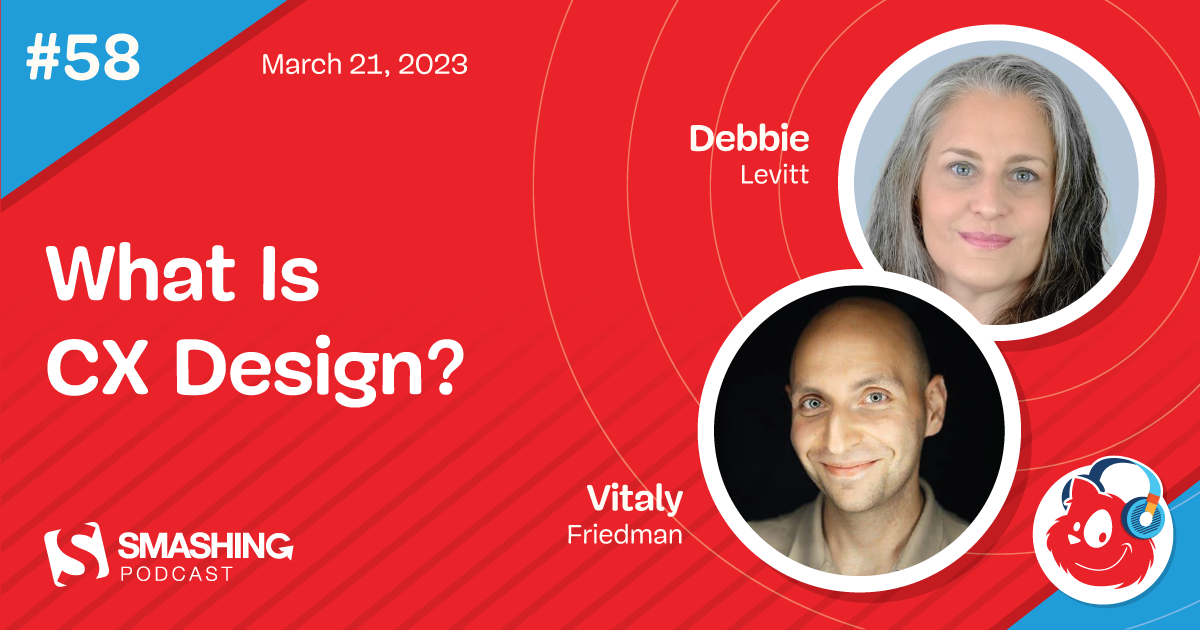 #58

March 21, 2023

Debbie
Levitt

What Is CX Design?

Vitaly
Friedman

SMASHING
PODCAST